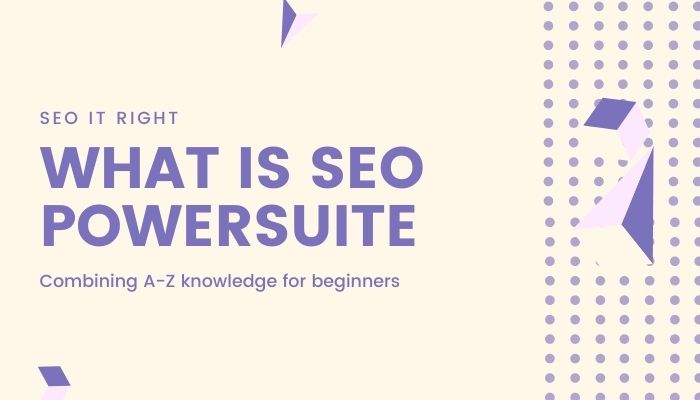 SEO IT RIGHT

WHAT IS SEO POWERSUITE

Combining A-Z knowledge for beginners